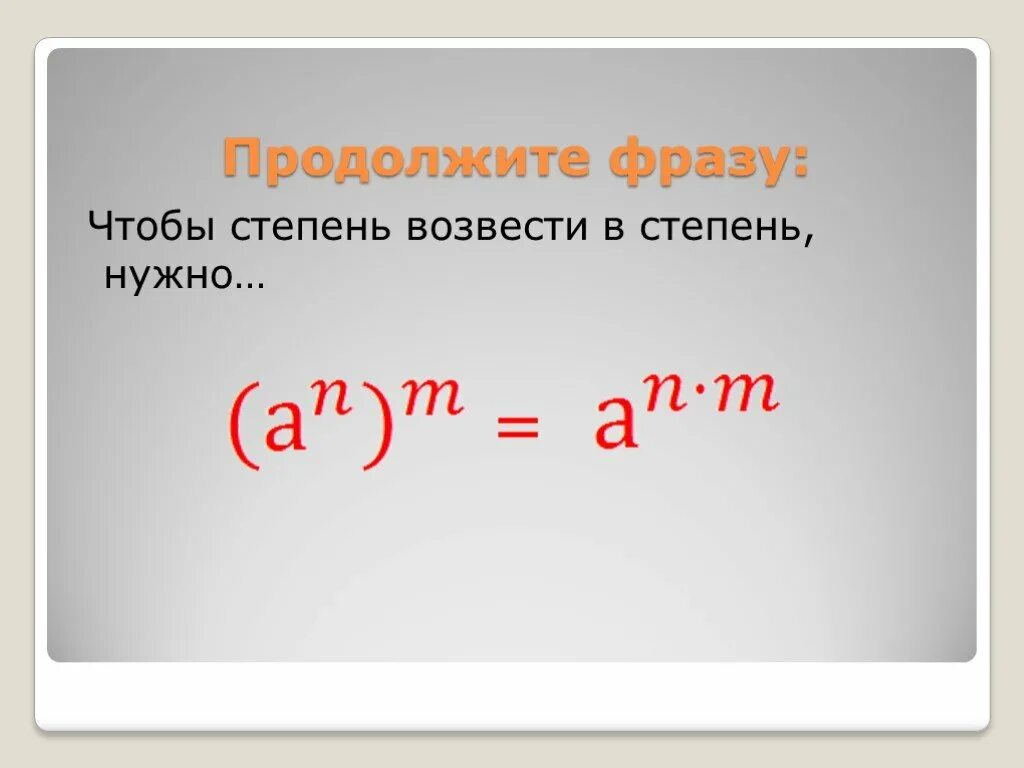 Продолжите фразу:

Чтобы степень возвести в степень, нужно…

$(a^n)^m = a^{n \cdot m}$